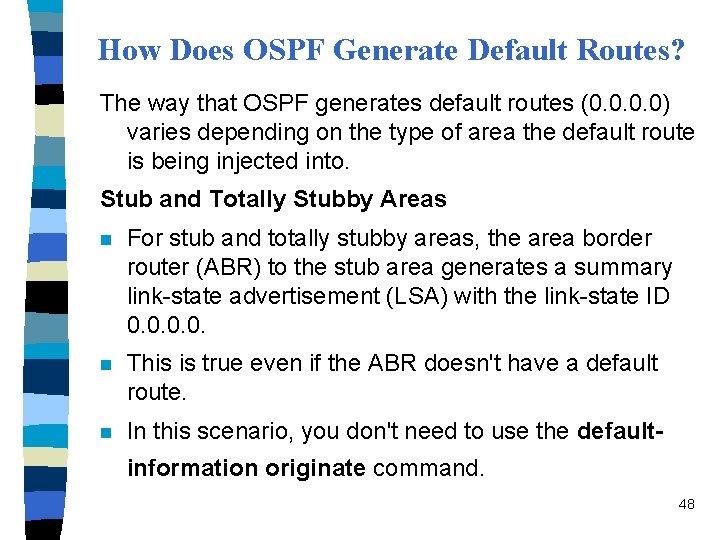 How Does OSPF Generate Default Routes?

The way that OSPF generates default routes (0.0.0.0) varies depending on the type of area the default route is being injected into.

Stub and Totally Stubby Areas

For stub and totally stubby areas, the area border router (ABR) to the stub area generates a summary link-state advertisement (LSA) with the link-state ID 0.0.0.0.

This is true even if the ABR doesn't have a default route.

In this scenario, you don't need to use the default-information originate command.

48